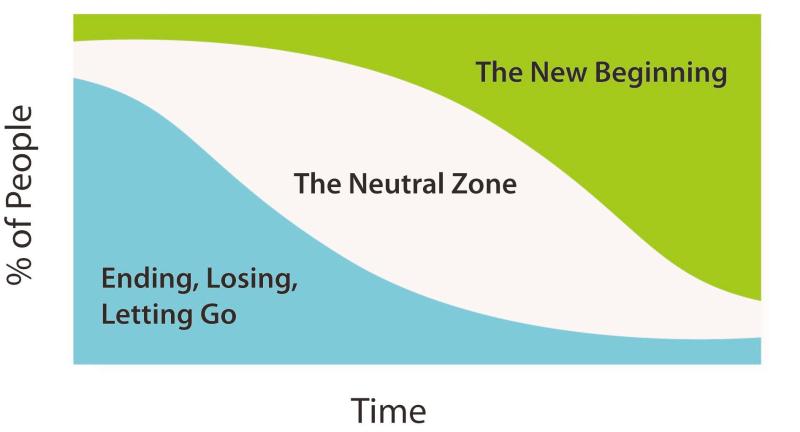 % of People

The New Beginning

The Neutral Zone

Ending, Losing, Letting Go

Time